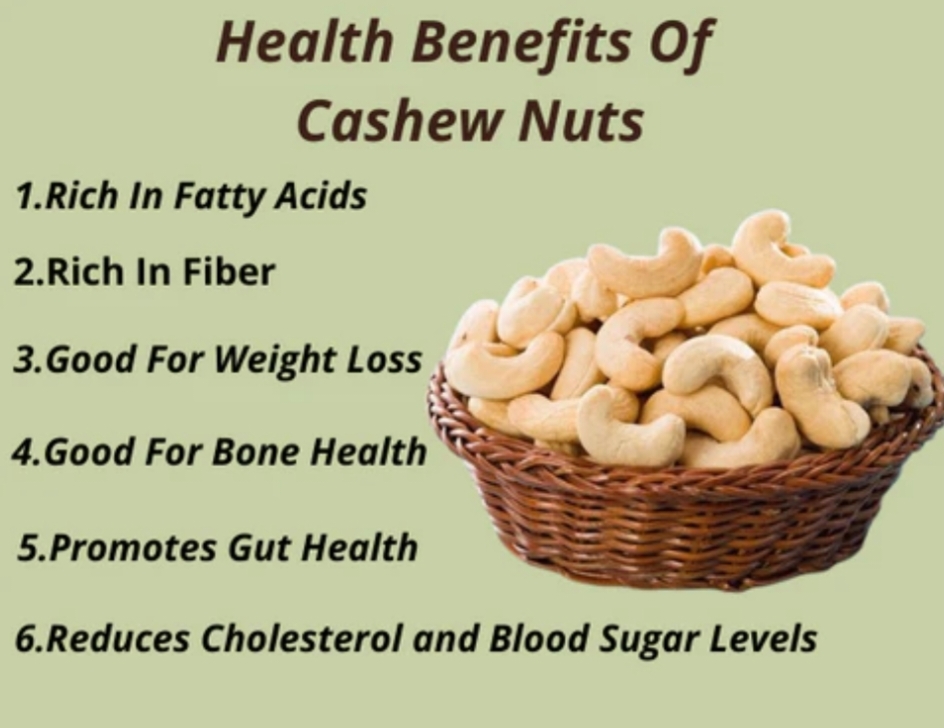 Health Benefits Of Cashew Nuts

1.Rich In Fatty Acids

2.Rich In Fiber

3.Good For Weight Loss

4.Good For Bone Health

5.Promotes Gut Health

6.Reduces Cholesterol and Blood Sugar Levels